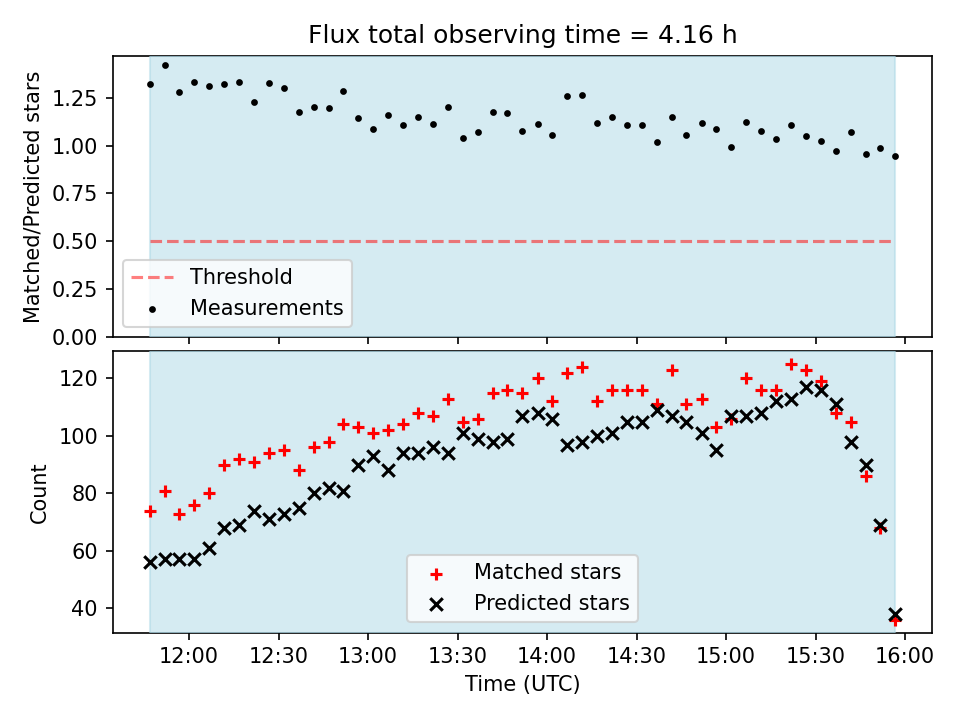 Flux total observing time = 4.16 h

Matched/Predicted stars

1.25
1.00
0.75
0.50
0.25
0.00

Threshold
Measurements

Count

120
100
80
60
40

Matched stars
Predicted stars

12:00
12:30
13:00
13:30
14:00
14:30
15:00
15:30
16:00

Time (UTC)